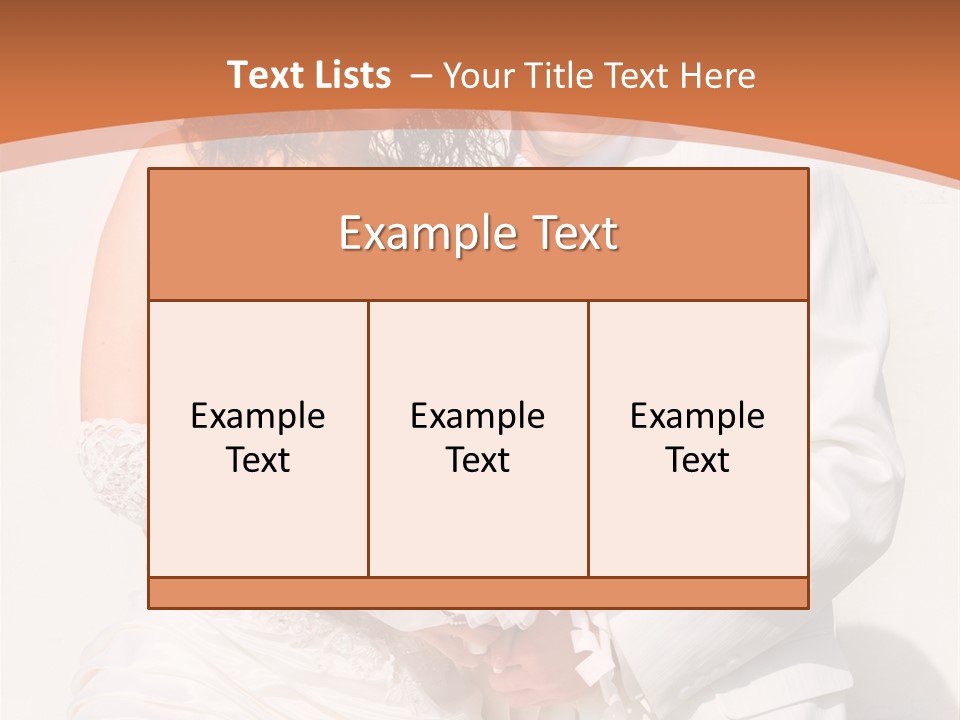 Text Lists – Your Title Text Here

Example Text

Example Text

Example Text

Example Text